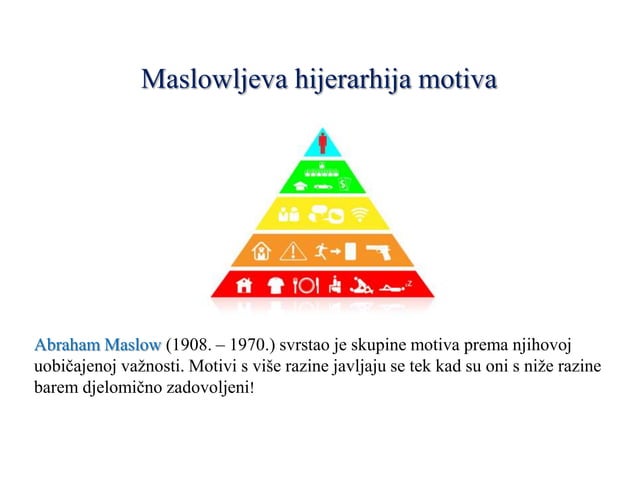 Maslowljeva hijerarhija motiva

Abraham Maslow (1908. – 1970.) svrstao je skupine motiva prema njihovoj uobičajenoj važnosti. Motivi s više razine javljaju se tek kad su oni s niže razine barem djelomično zadovoljeni!